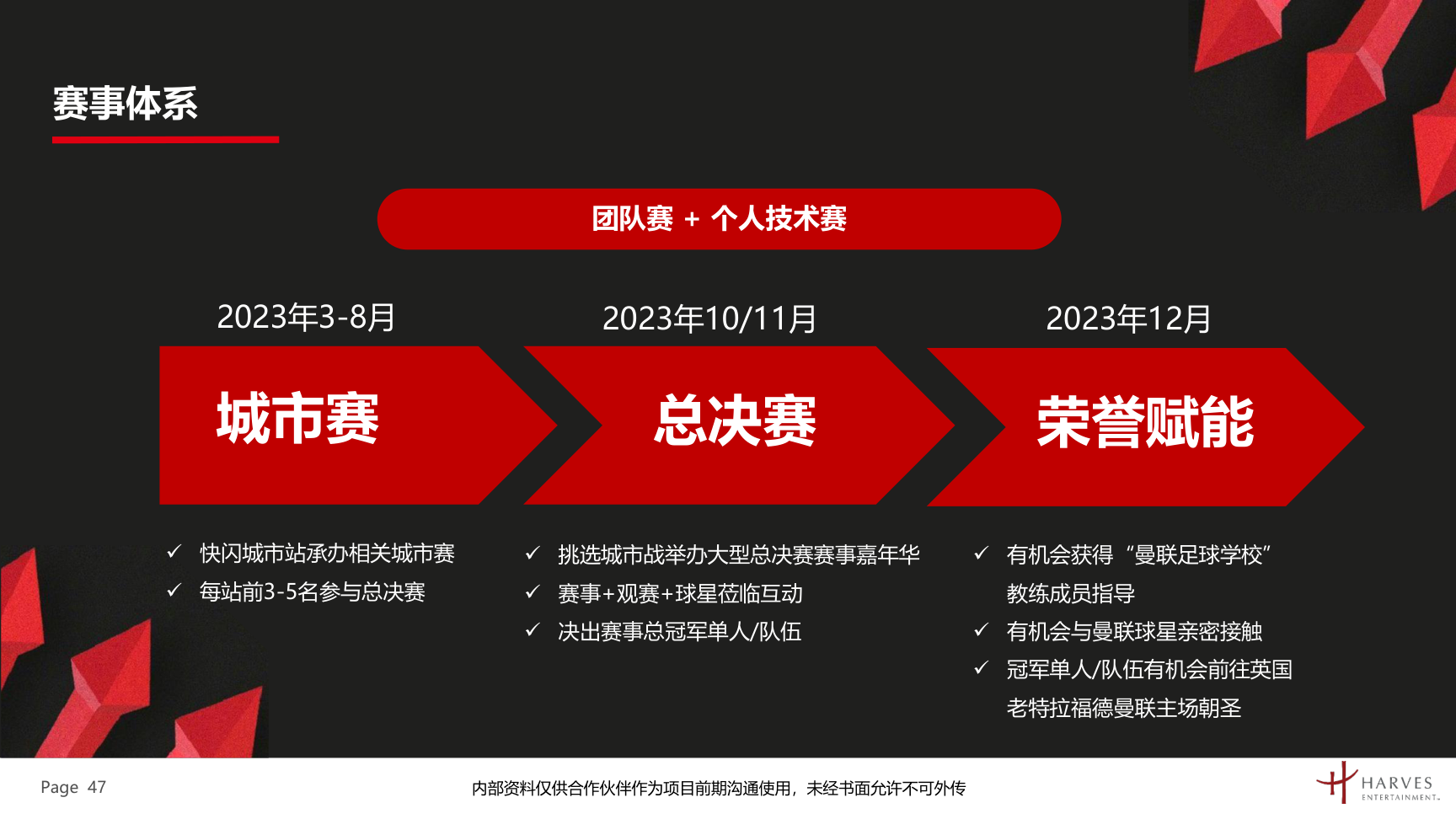 赛事体系

团队赛 + 个人技术赛

2023年3-8月

城市赛

✓ 快闪城市站承办相关城市赛
✓ 每站前3-5名参与总决赛

2023年10/11月

总决赛

✓ 挑选城市战举办大型总决赛赛事嘉年华
✓ 赛事+观赛+球星莅临互动
✓ 决出赛事总冠军单人/队伍

2023年12月

荣誉赋能

✓ 有机会获得“曼联足球学校”教练成员指导
✓ 有机会与曼联球星亲密接触
✓ 冠军单人/队伍有机会前往英国老特拉福德曼联主场朝圣

Page 47

内部资料仅供合作伙伴作为项目前期沟通使用，未经书面允许不可外传

HARVES ENTERTAINMENT